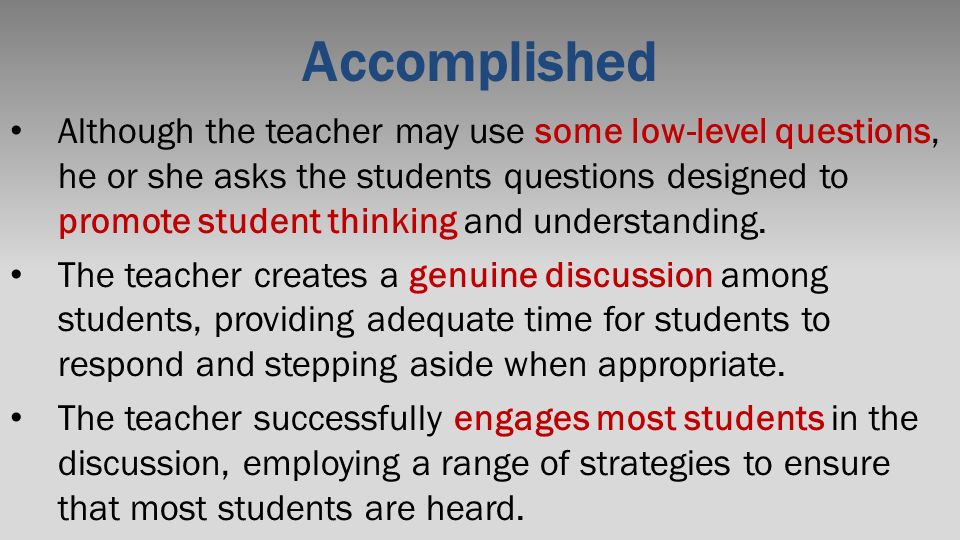 Accomplished

• Although the teacher may use some low-level questions, he or she asks the students questions designed to promote student thinking and understanding.

• The teacher creates a genuine discussion among students, providing adequate time for students to respond and stepping aside when appropriate.

• The teacher successfully engages most students in the discussion, employing a range of strategies to ensure that most students are heard.